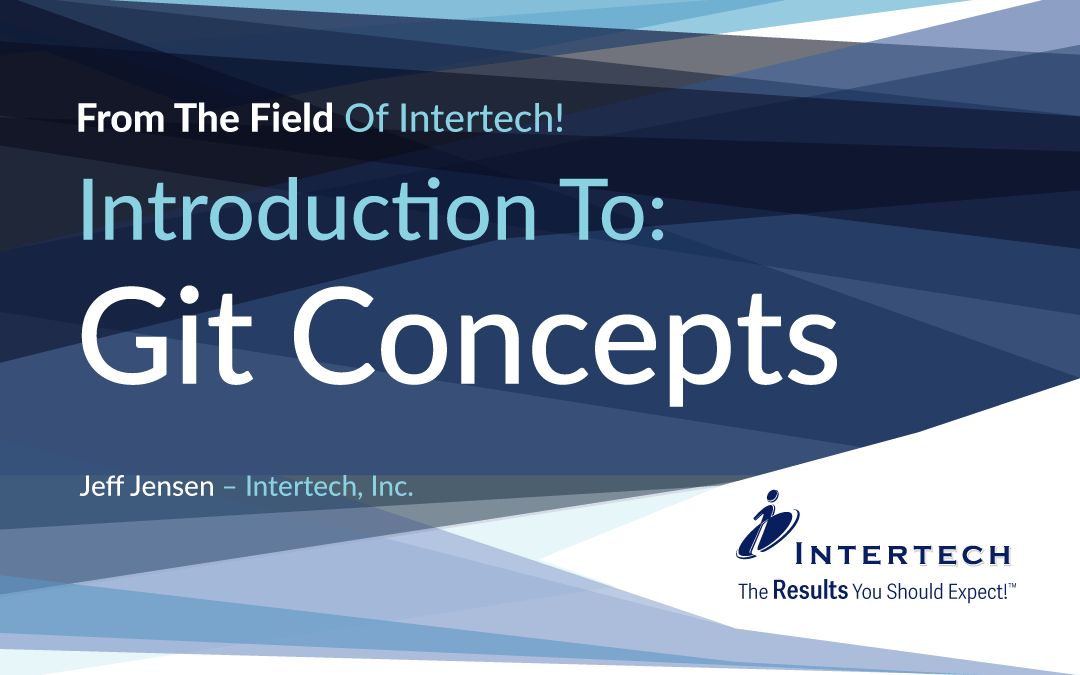 From The Field Of Intertech!

Introduction To:

Git Concepts

Jeff Jensen – Intertech, Inc.

INTERTECH

The Results You Should Expect!™